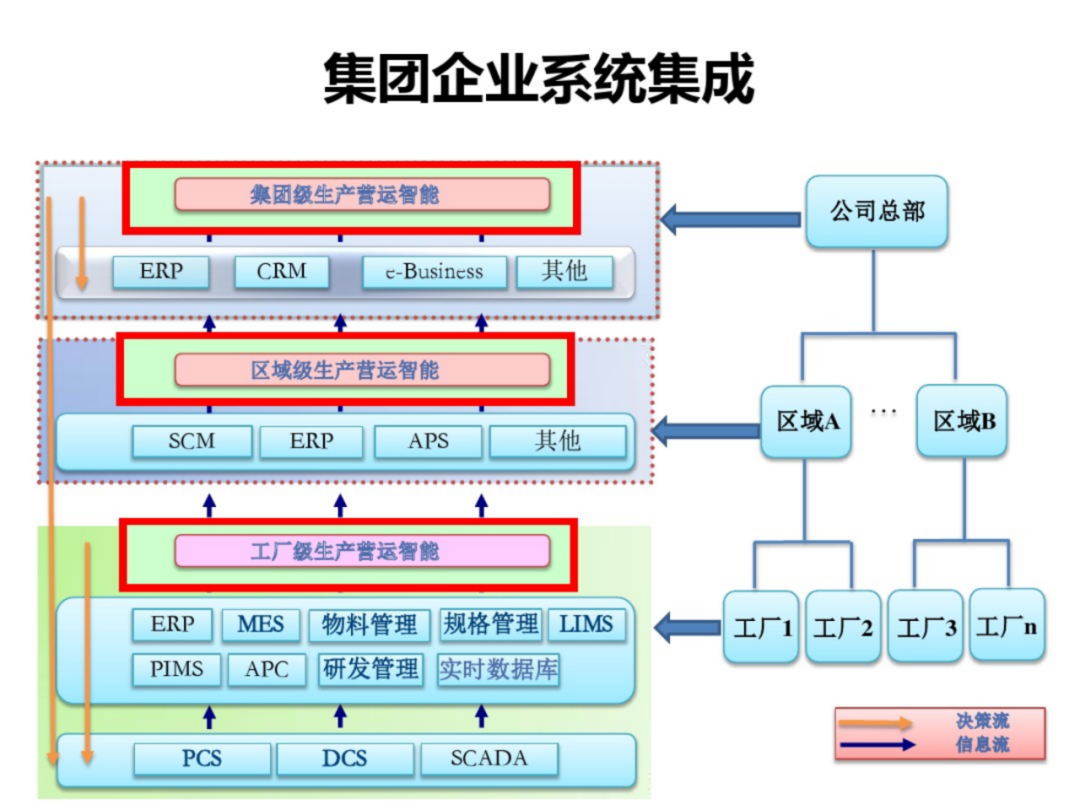 集团企业系统集成

集团级生产营运智能

ERP CRM e-Business 其他

区域级生产营运智能

SCM ERP APS 其他

工厂级生产营运智能

ERP MES 物料管理 规格管理 LIMS

PIMS APC 研发管理 实时数据库

PCS DCS SCADA

公司总部

区域A … 区域B

工厂1 工厂2 工厂3 工厂n

决策流
信息流